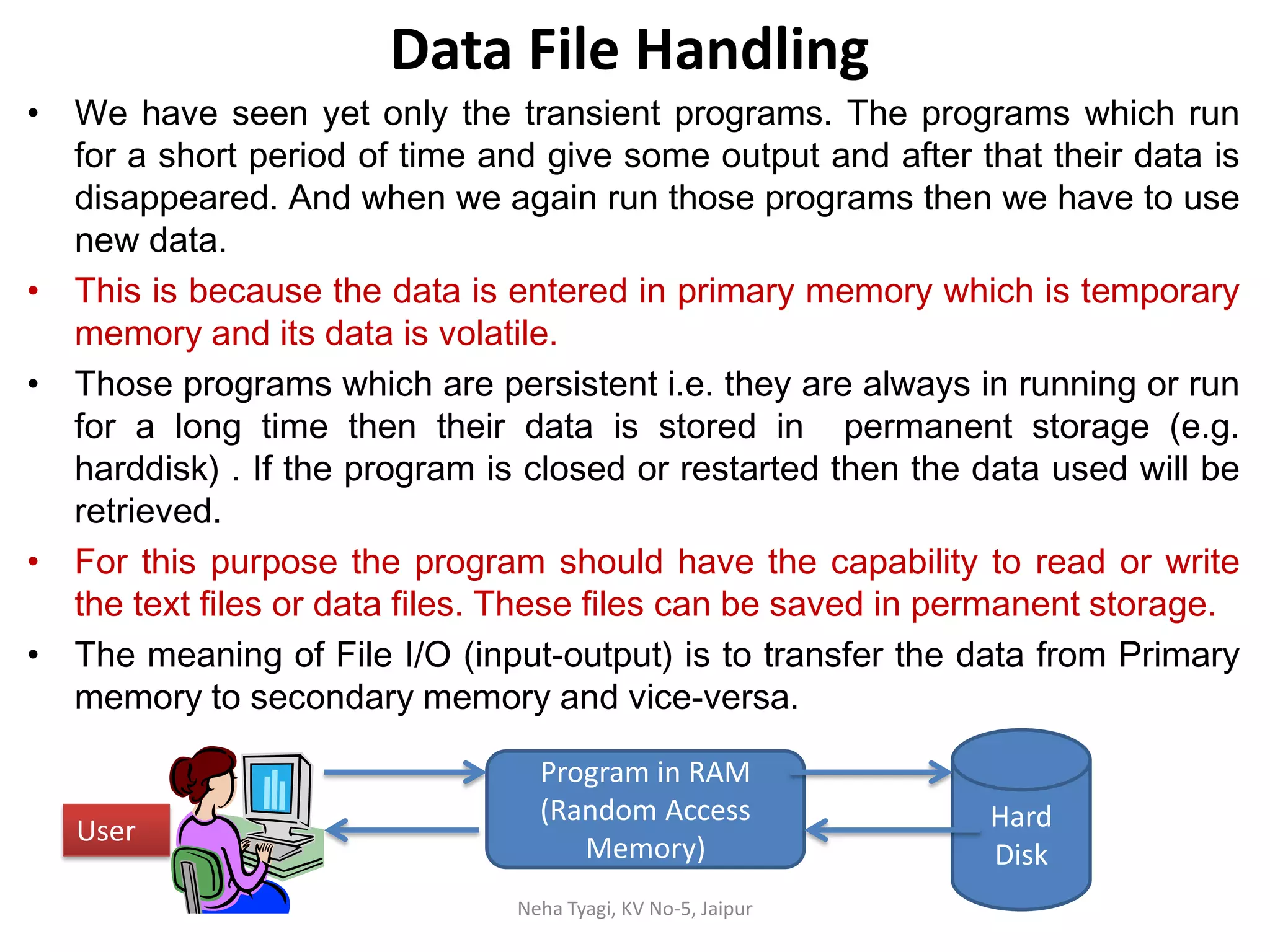 Data File Handling

• We have seen yet only the transient programs. The programs which run for a short period of time and give some output and after that their data is disappeared. And when we again run those programs then we have to use new data.

• This is because the data is entered in primary memory which is temporary memory and its data is volatile.

• Those programs which are persistent i.e. they are always in running or run for a long time then their data is stored in permanent storage (e.g. harddisk) . If the program is closed or restarted then the data used will be retrieved.

• For this purpose the program should have the capability to read or write the text files or data files. These files can be saved in permanent storage.

• The meaning of File I/O (input-output) is to transfer the data from Primary memory to secondary memory and vice-versa.

User

Program in RAM (Random Access Memory)

Hard Disk

Neha Tyagi, KV No-5, Jaipur